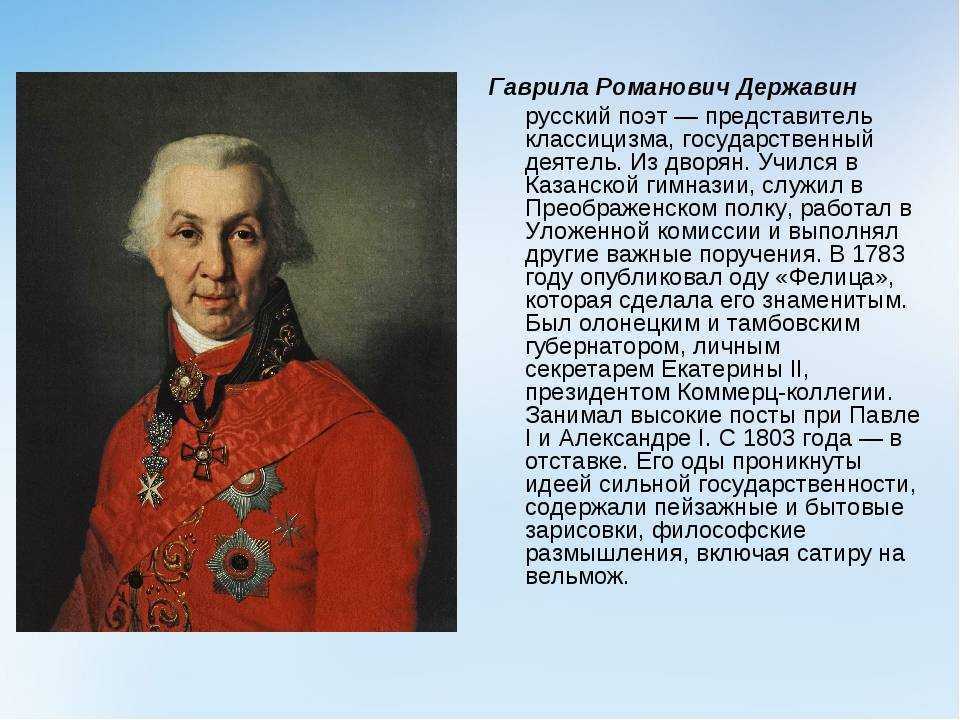 Гаврила Романович Державин

русский поэт — представитель классицизма, государственный деятель. Из дворян. Учился в Казанской гимназии, служил в Преображенском полку, работал в Уложенной комиссии и выполнял другие важные поручения. В 1783 году опубликовал оду «Фелица», которая сделала его знаменитым. Был олонецким и тамбовским губернатором, личным секретарем Екатерины II, президентом Коммерц-коллегии. Занимал высокие посты при Павле I и Александре I. С 1803 года — в отставке. Его оды проникнуты идеей сильной государственности, содержали пейзажные и бытовые зарисовки, философские размышления, включая сатиру на вельмож.